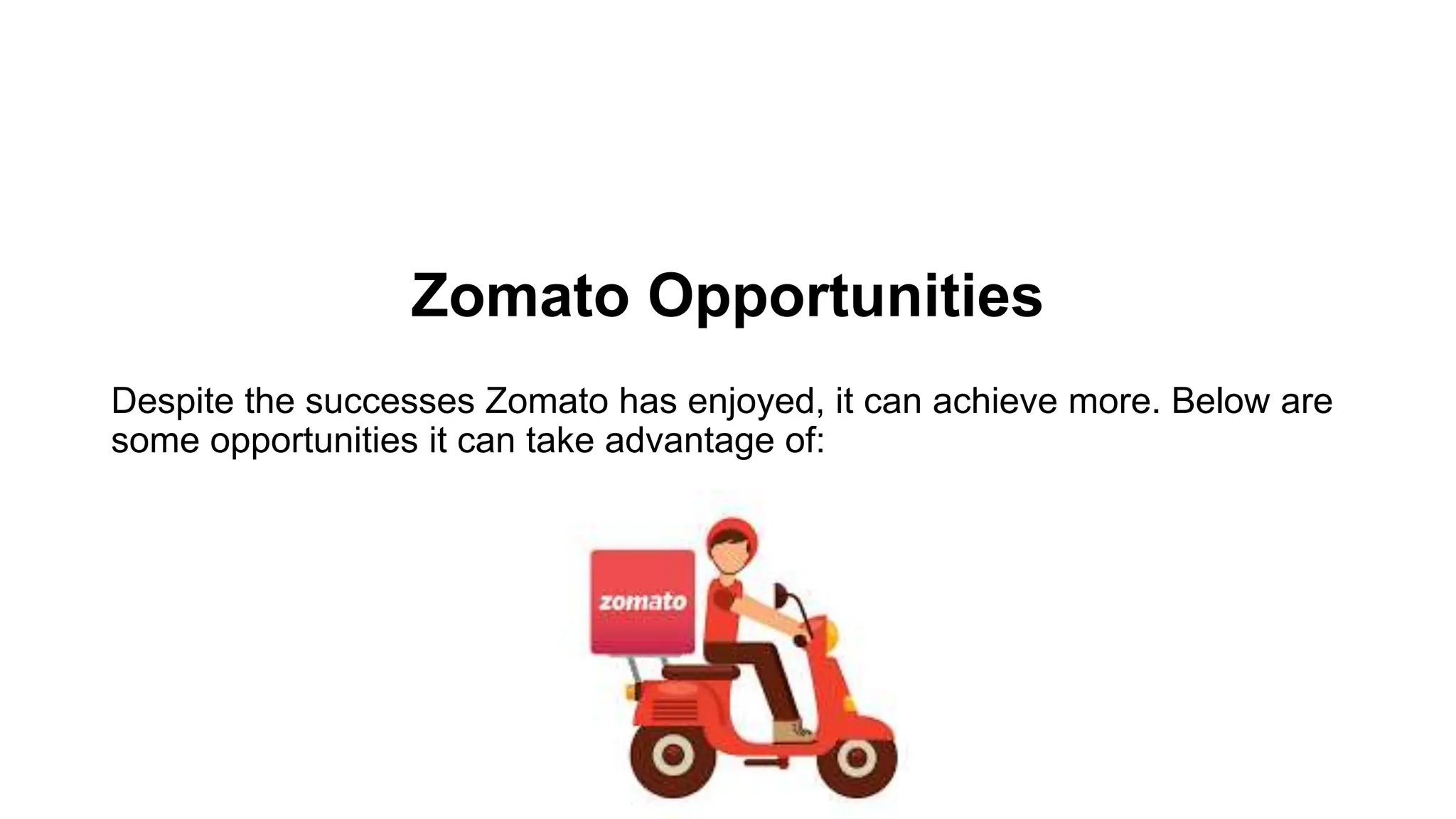 Zomato Opportunities

Despite the successes Zomato has enjoyed, it can achieve more. Below are some opportunities it can take advantage of:

zomato